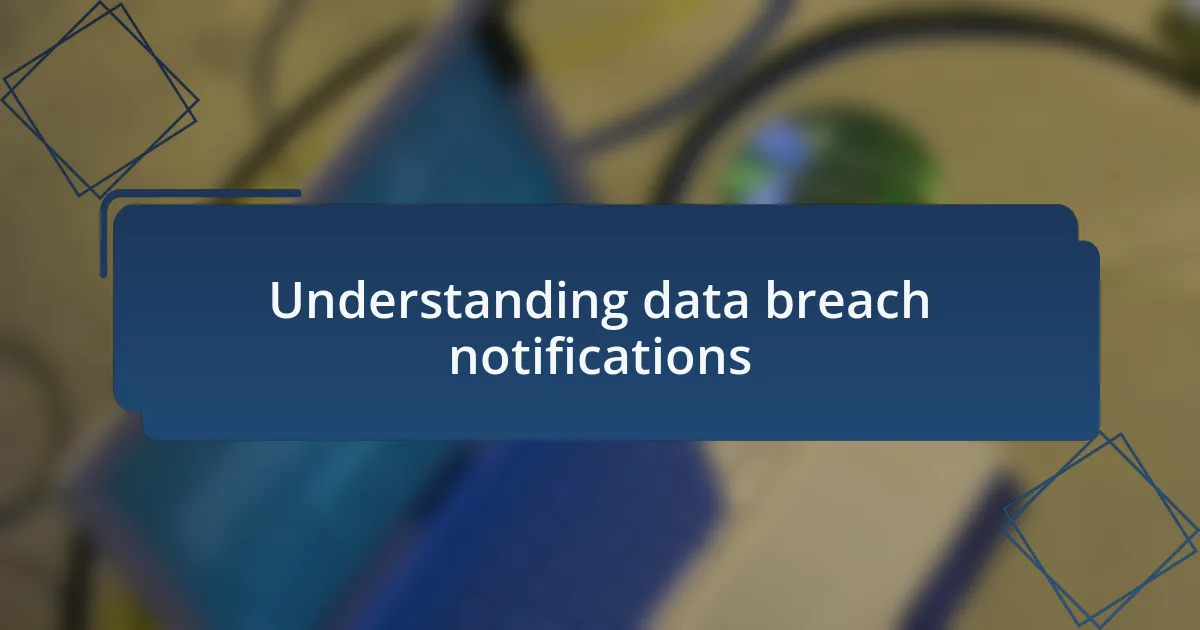 Understanding data breach notifications